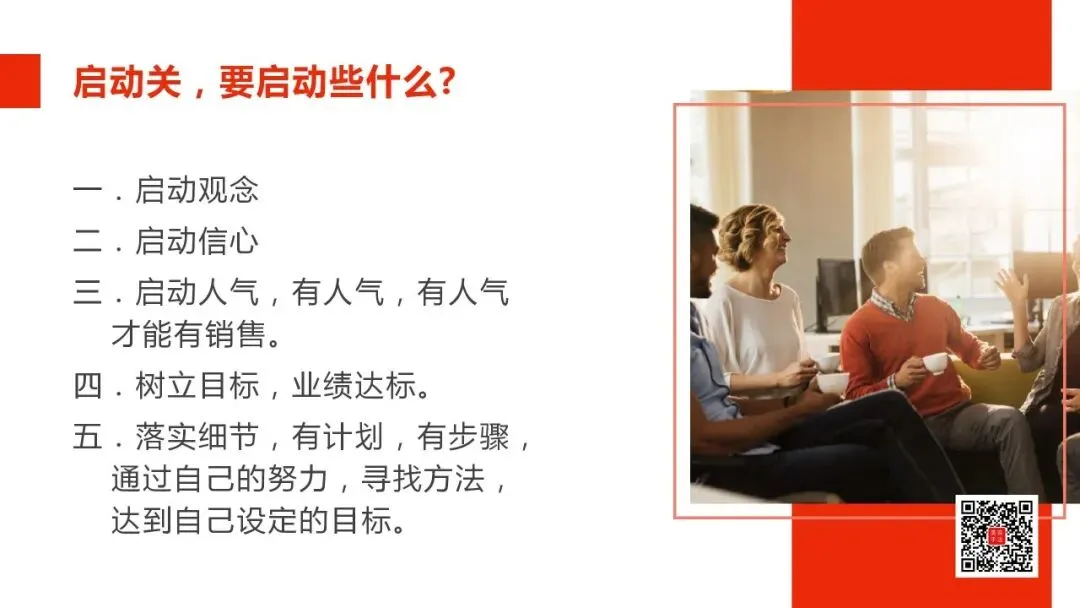 启动关，要启动些什么?

一．启动观念

二．启动信心

三．启动人气，有人气，有人气才能有销售。

四．树立目标，业绩达标。

五．落实细节，有计划，有步骤，通过自己的努力，寻找方法，达到自己设定的目标。